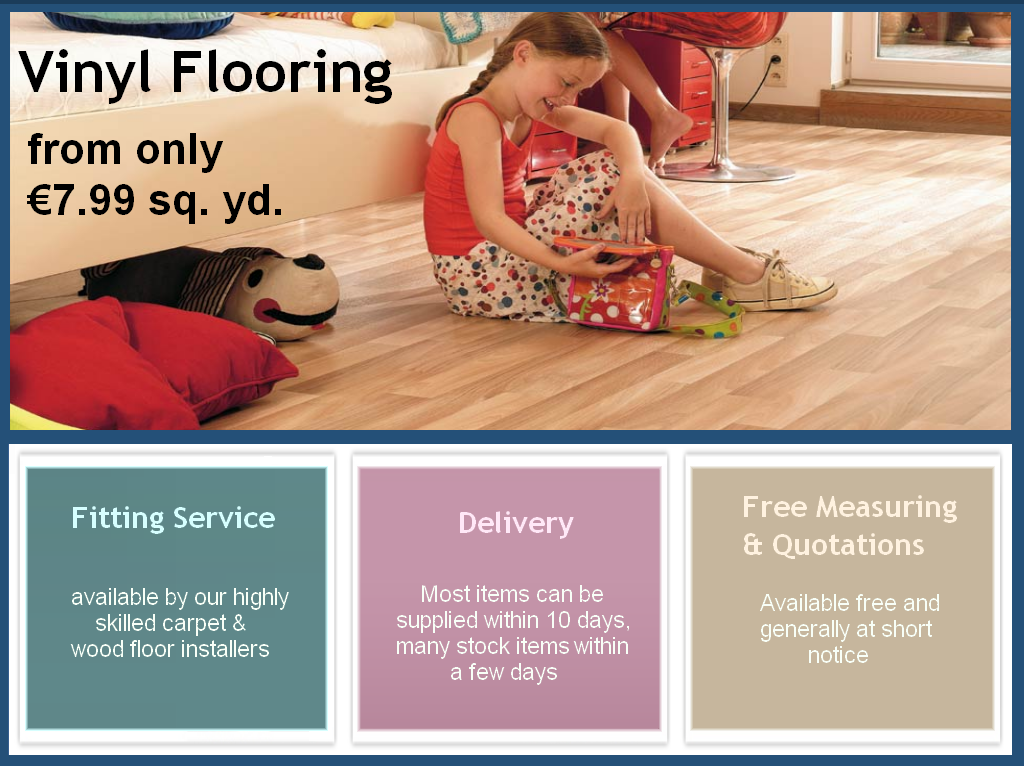 Vinyl Flooring

from only
€7.99 sq. yd.

Fitting Service

available by our highly skilled carpet & wood floor installers

Delivery

Most items can be supplied within 10 days, many stock items within a few days

Free Measuring & Quotations

Available free and generally at short notice